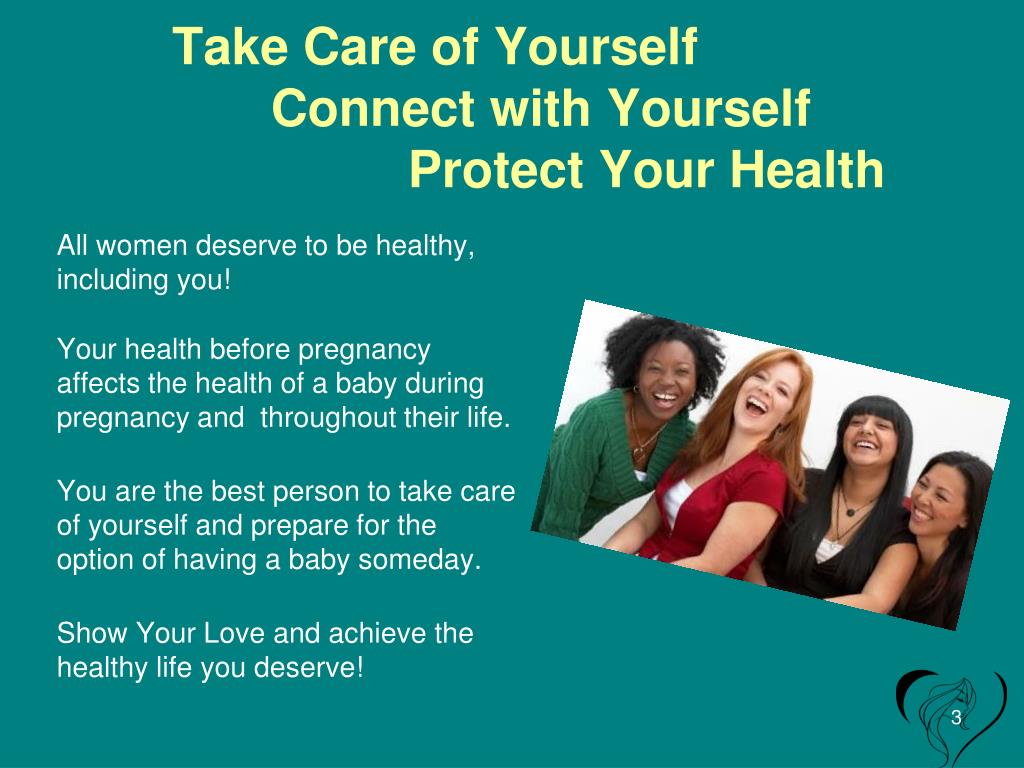 Take Care of Yourself
Connect with Yourself
Protect Your Health

All women deserve to be healthy, including you!

Your health before pregnancy affects the health of a baby during pregnancy and throughout their life.

You are the best person to take care of yourself and prepare for the option of having a baby someday.

Show Your Love and achieve the healthy life you deserve!

3